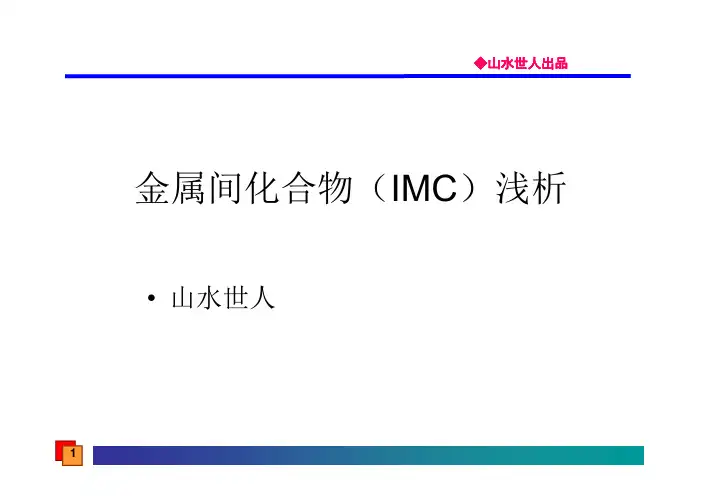 ◆山水世人出品

金属间化合物（IMC）浅析

• 山水世人

1